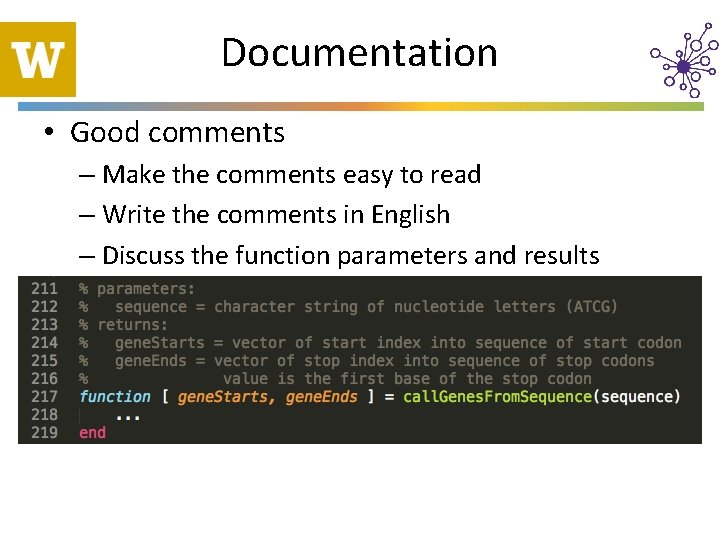 W

Documentation

• Good comments
– Make the comments easy to read
– Write the comments in English
– Discuss the function parameters and results

211 % parameters:
212 %   sequence = character string of nucleotide letters (ATCG)
213 % returns:
214 %   geneStarts = vector of start index into sequence of start codon
215 %   geneEnds = vector of stop index into sequence of stop codons
216 %              value is the first base of the stop codon
217 function [ geneStarts, geneEnds ] = callGenesFromSequence(sequence)
218     ...
219 end